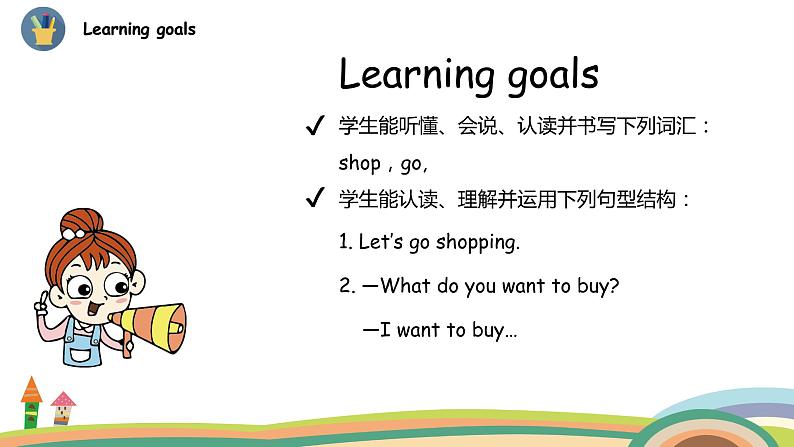 Learning goals

Learning goals

✓ 学生能听懂、会说、认读并书写下列词汇：

shop , go,

✓ 学生能认读、理解并运用下列句型结构：

1. Let's go shopping.

2. —What do you want to buy?

—I want to buy…